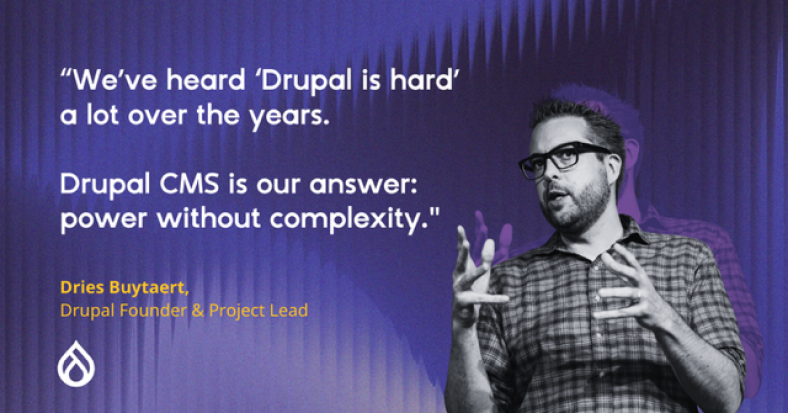 "We've heard 'Drupal is hard' a lot over the years.

Drupal CMS is our answer: power without complexity."

Dries Buytaert,
Drupal Founder & Project Lead